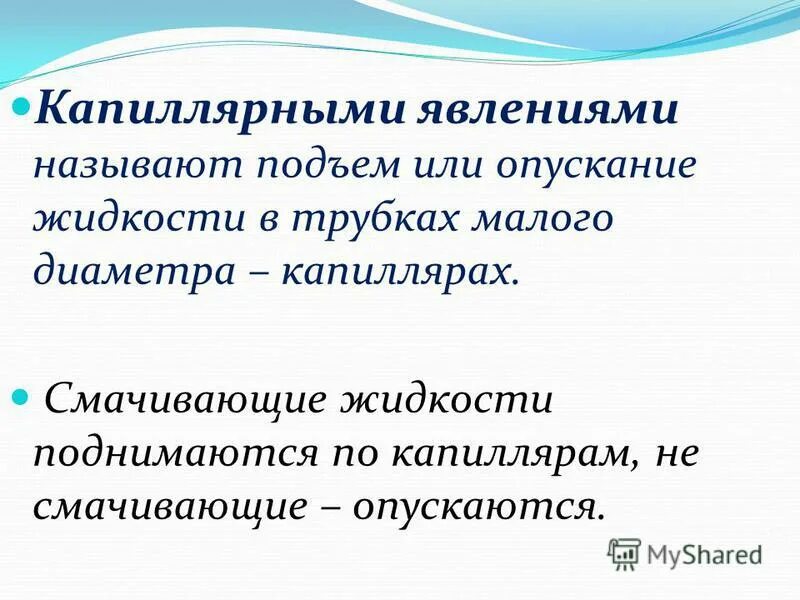 Капиллярными явлениями называют подъем или опускание жидкости в трубках малого диаметра – капиллярах.

Смачивающие жидкости поднимаются по капиллярам, не смачивающие – опускаются.

MyShared